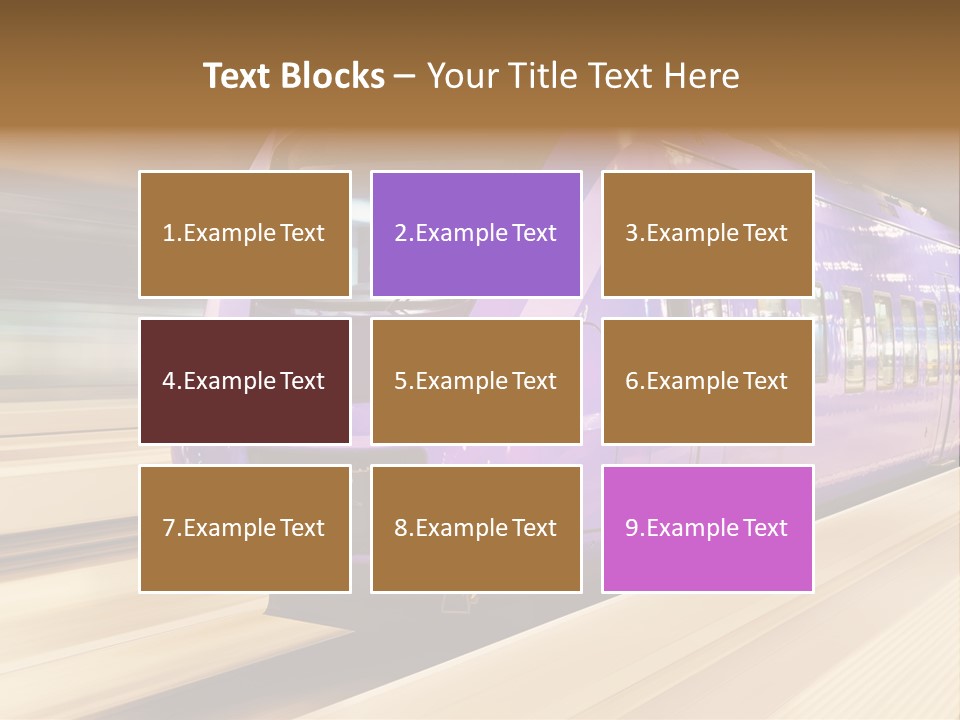 Text Blocks – Your Title Text Here

1.Example Text

2.Example Text

3.Example Text

4.Example Text

5.Example Text

6.Example Text

7.Example Text

8.Example Text

9.Example Text